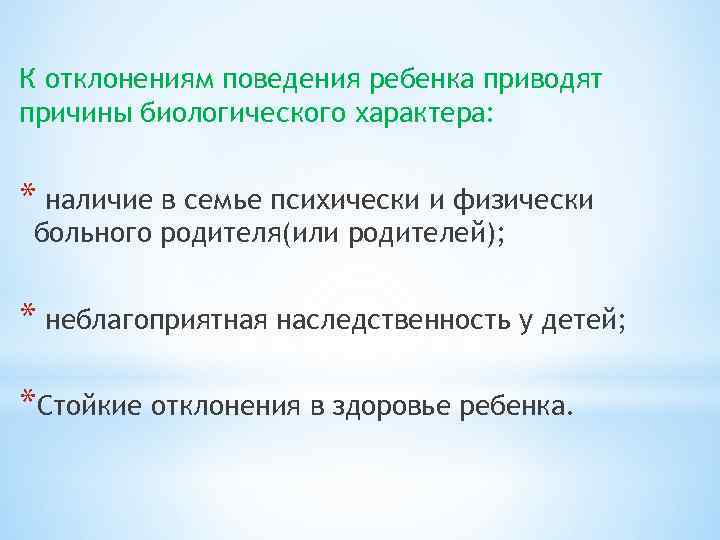 К отклонениям поведения ребенка приводят причины биологического характера:

* наличие в семье психически и физически больного родителя(или родителей);

* неблагоприятная наследственность у детей;

*Стойкие отклонения в здоровье ребенка.